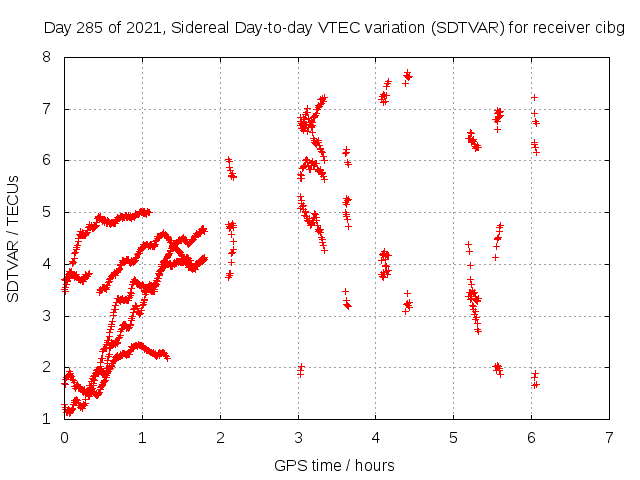 Day 285 of 2021, Sidereal Day-to-day VTEC variation (SDTVAR) for receiver cibg

SDTVAR / TECUs

8
7
6
5
4
3
2
1

0 1 2 3 4 5 6 7

GPS time / hours